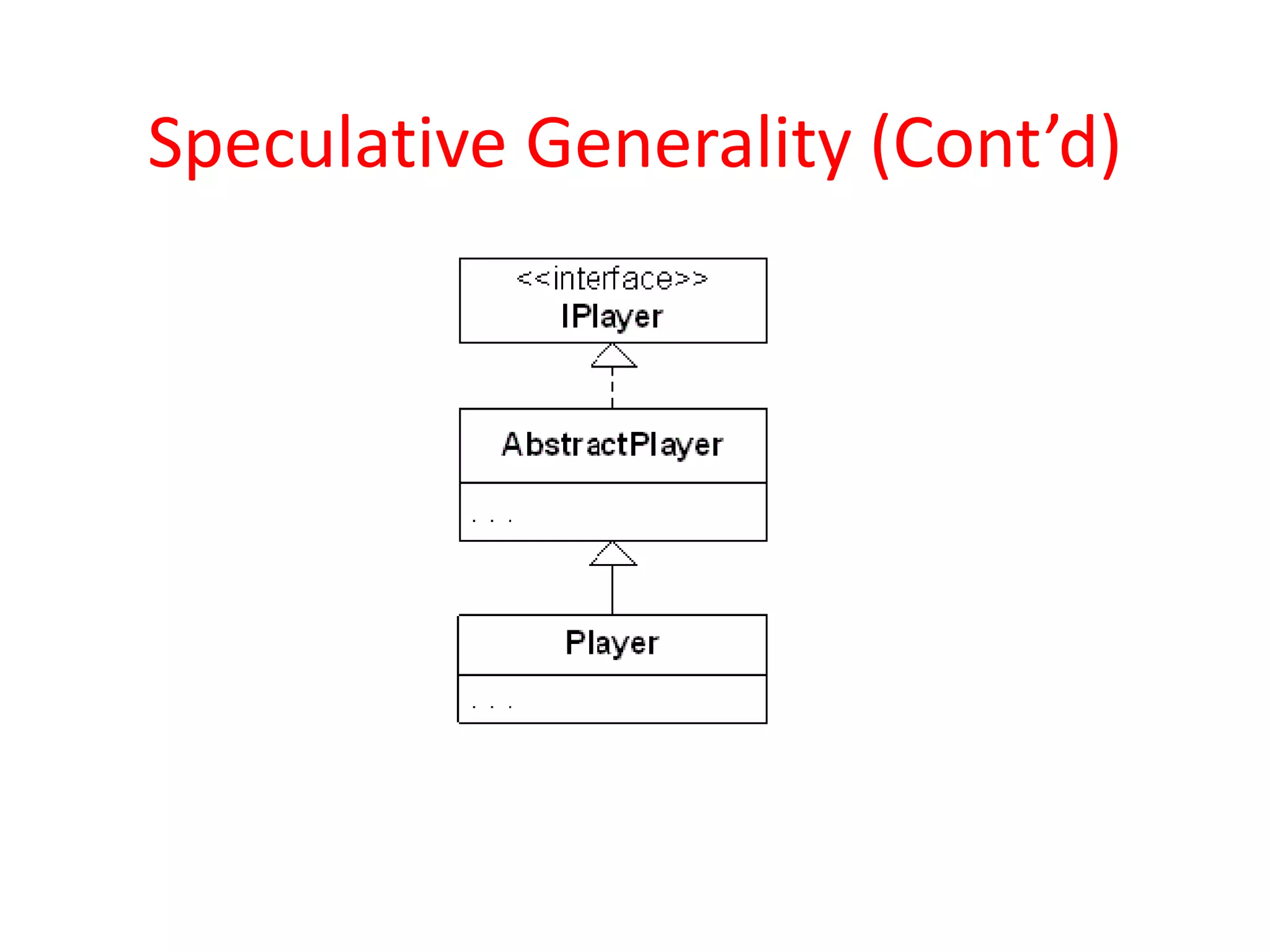 Speculative Generality (Cont’d)

<<interface>>
IPlayer

AbstractPlayer

. . .

Player

. . .